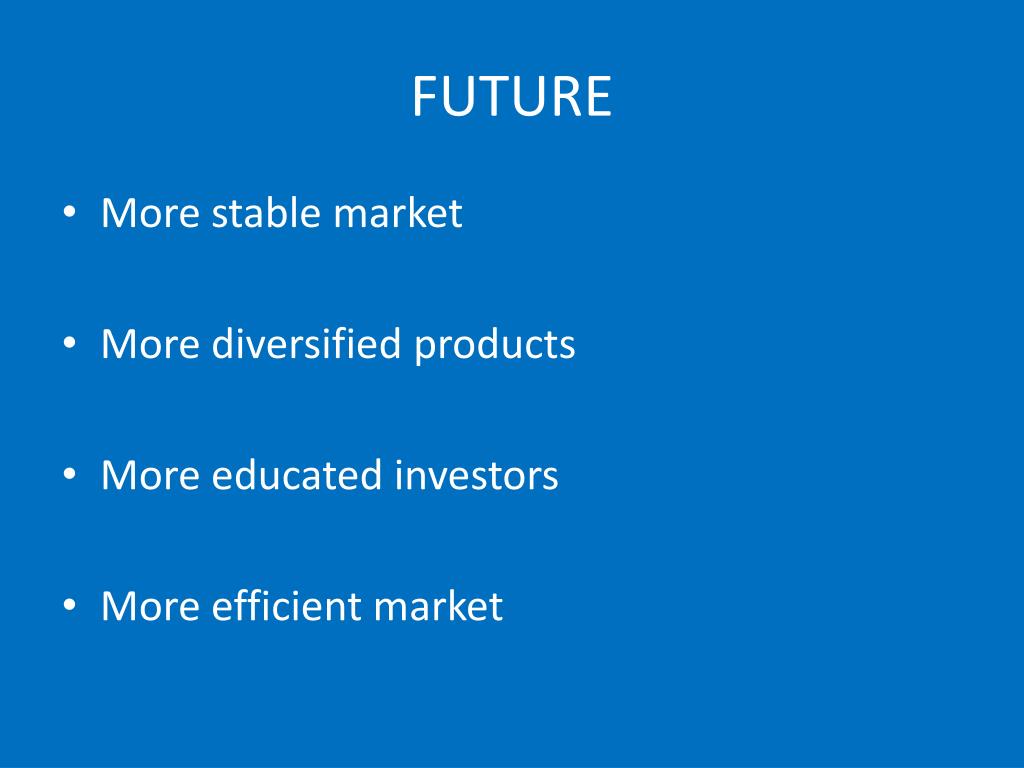 FUTURE

• More stable market

• More diversified products

• More educated investors

• More efficient market